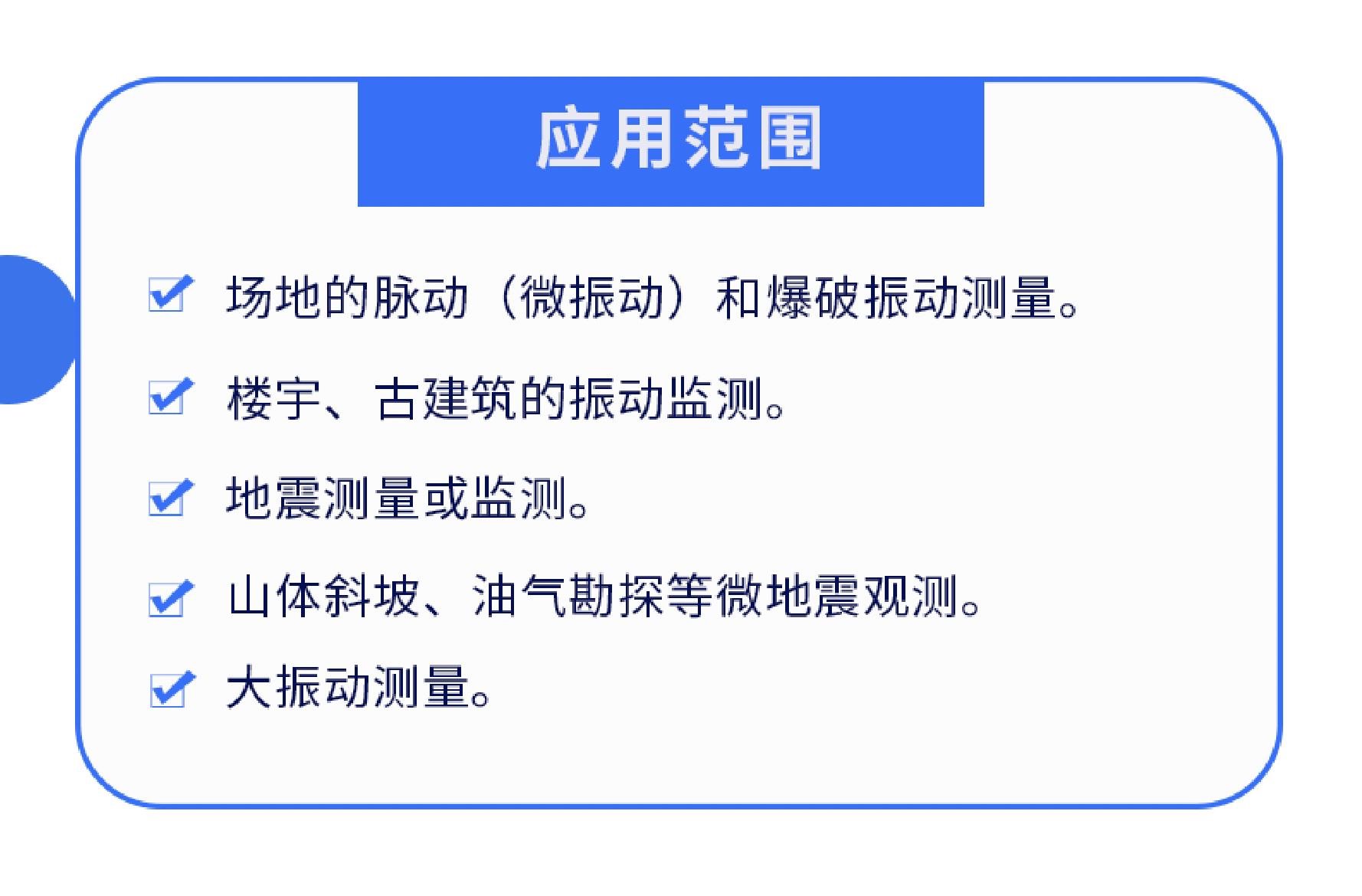 应用范围

场地的脉动（微振动）和爆破振动测量。

楼宇、古建筑的振动监测。

地震测量或监测。

山体斜坡、油气勘探等微地震观测。

大振动测量。